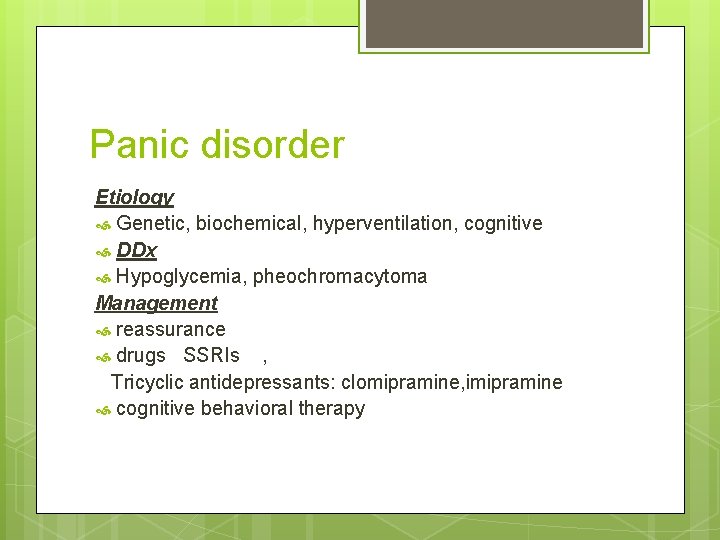 Panic disorder

Etiology
Genetic, biochemical, hyperventilation, cognitive
DDx
Hypoglycemia, pheochromacytoma
Management
reassurance
drugs SSRIs ,
Tricyclic antidepressants: clomipramine,imipramine
cognitive behavioral therapy